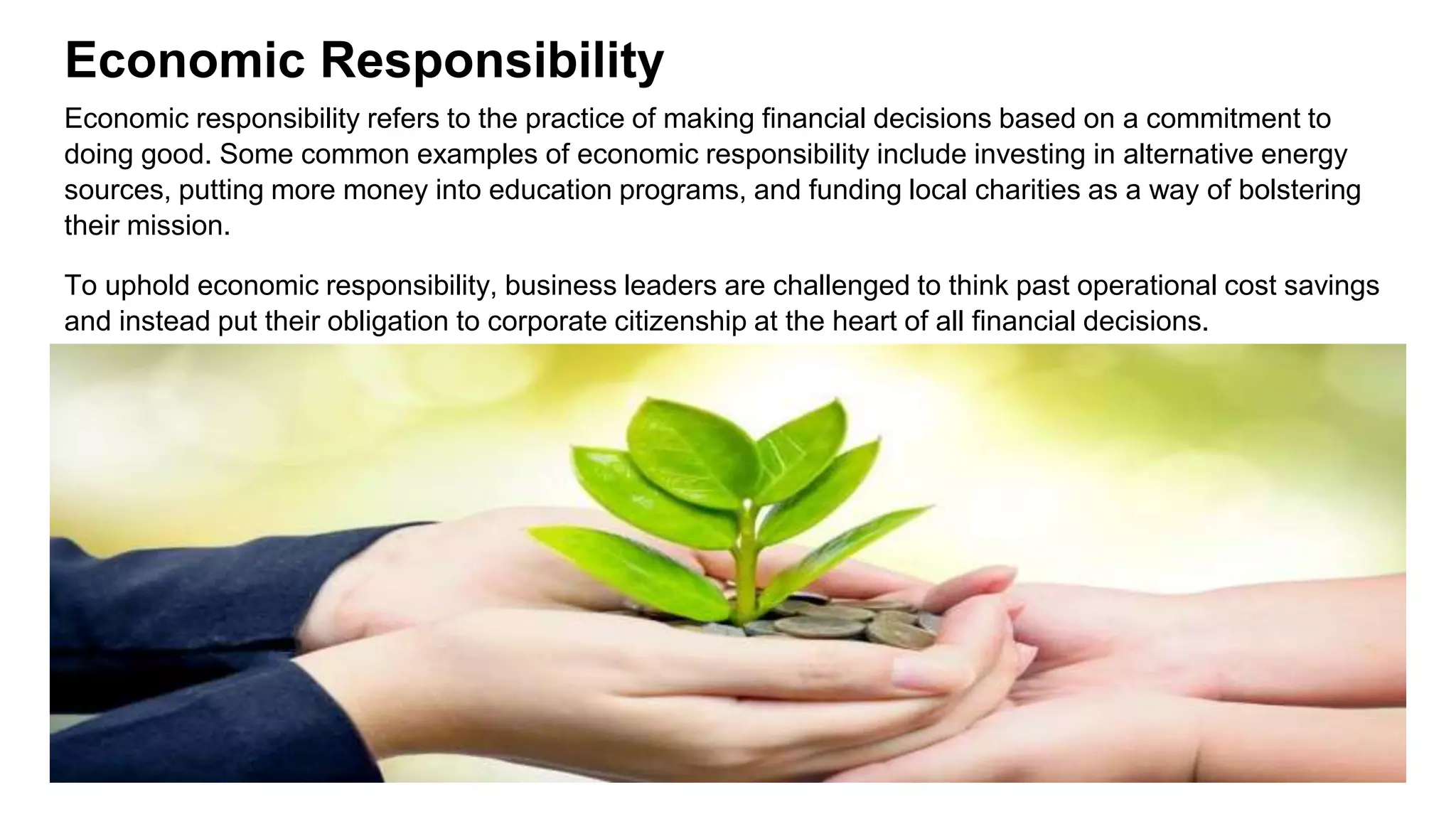 Economic Responsibility

Economic responsibility refers to the practice of making financial decisions based on a commitment to doing good. Some common examples of economic responsibility include investing in alternative energy sources, putting more money into education programs, and funding local charities as a way of bolstering their mission.

To uphold economic responsibility, business leaders are challenged to think past operational cost savings and instead put their obligation to corporate citizenship at the heart of all financial decisions.